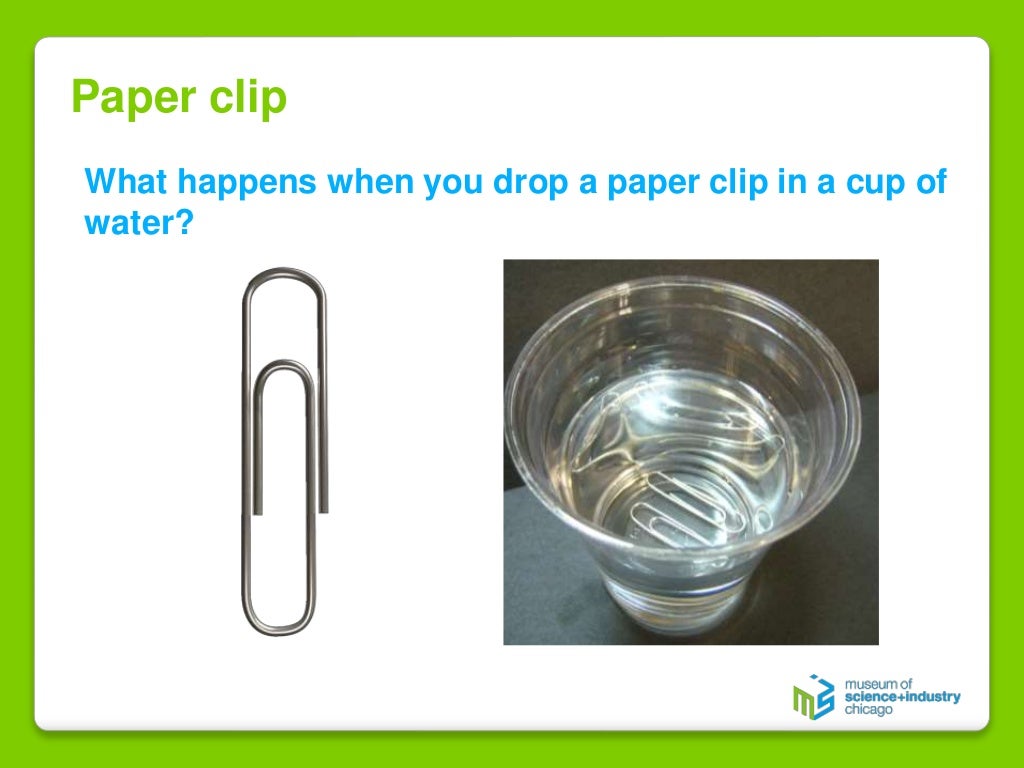 Paper clip

What happens when you drop a paper clip in a cup of water?

museum of
science+industry
chicago